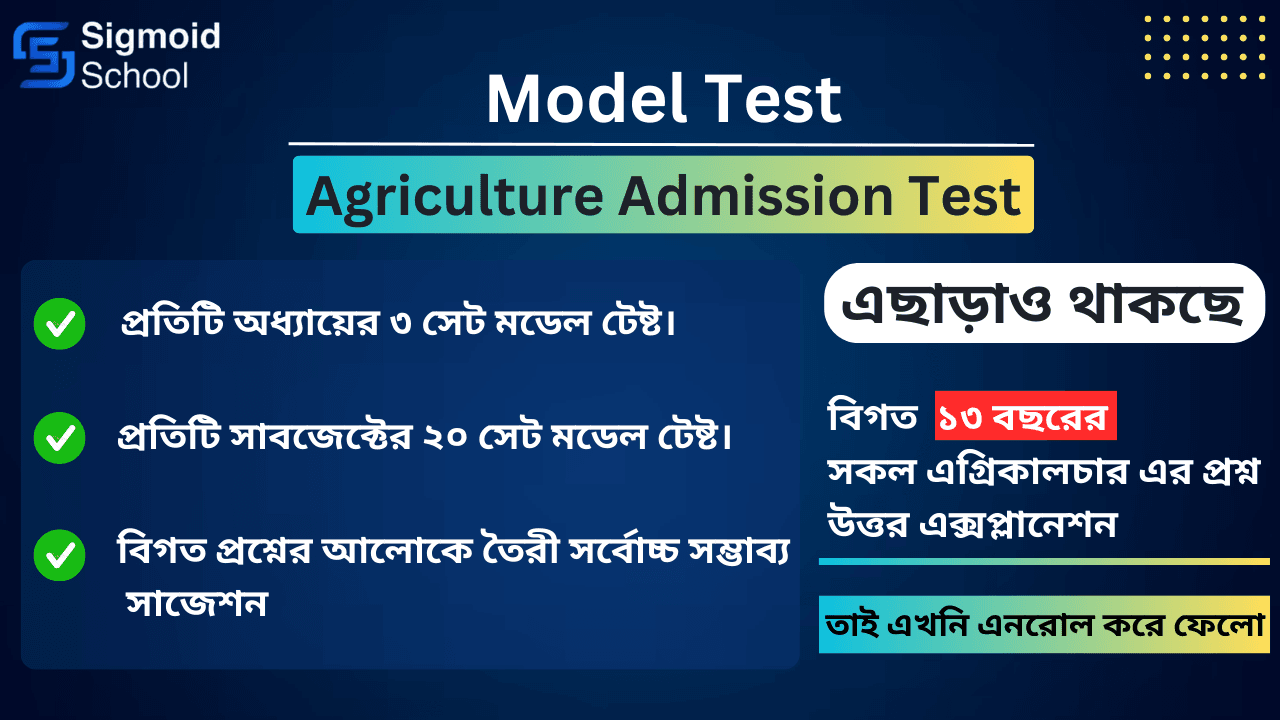 Sigmoid School

Model Test

Agriculture Admission Test

প্রতিটি অধ্যায়ের ৩ সেট মডেল টেষ্ট।

প্রতিটি সাবজেক্টের ২০ সেট মডেল টেষ্ট।

বিগত প্রশ্নের আলোকে তৈরী সর্বোচ্চ সম্ভাব্য সাজেশন

এছাড়াও থাকছে

বিগত ১৩ বছরের সকল এগ্রিকালচার এর প্রশ্ন উত্তর এক্সপ্লানেশন

তাই এখনি এনরোল করে ফেলো